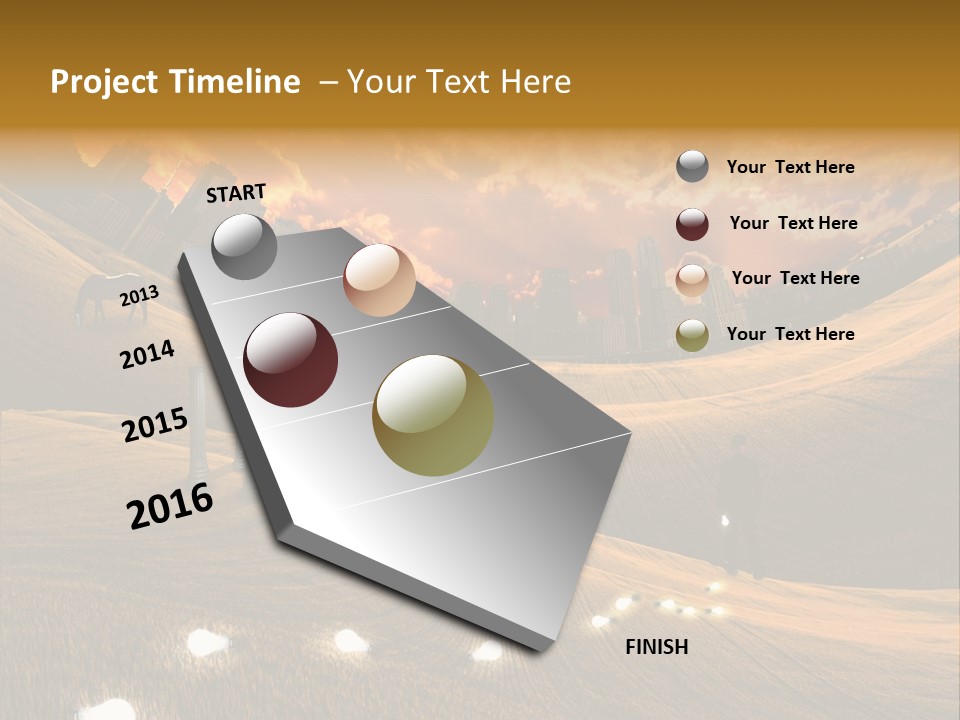 Project Timeline – Your Text Here

START

2013

2014

2015

2016

FINISH

Your Text Here

Your Text Here

Your Text Here

Your Text Here